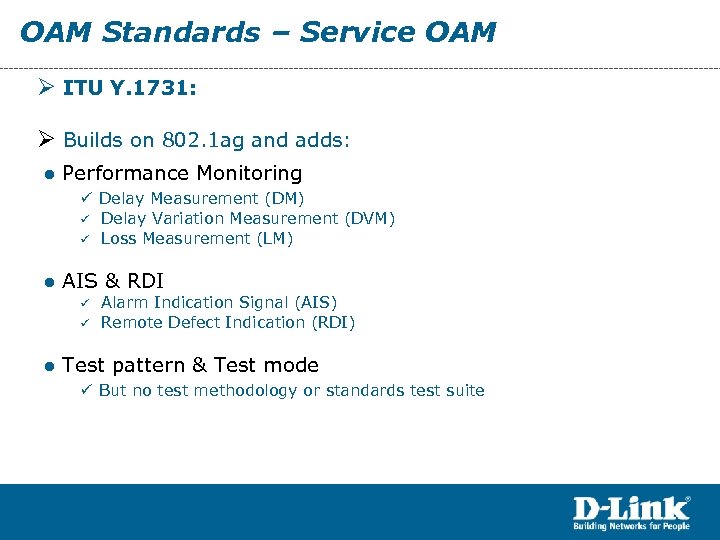 OAM Standards – Service OAM

➢ ITU Y.1731:

➢ Builds on 802.1ag and adds:

● Performance Monitoring
✓ Delay Measurement (DM)
✓ Delay Variation Measurement (DVM)
✓ Loss Measurement (LM)

● AIS & RDI
✓ Alarm Indication Signal (AIS)
✓ Remote Defect Indication (RDI)

● Test pattern & Test mode
✓ But no test methodology or standards test suite

D-Link®
Building Networks for People